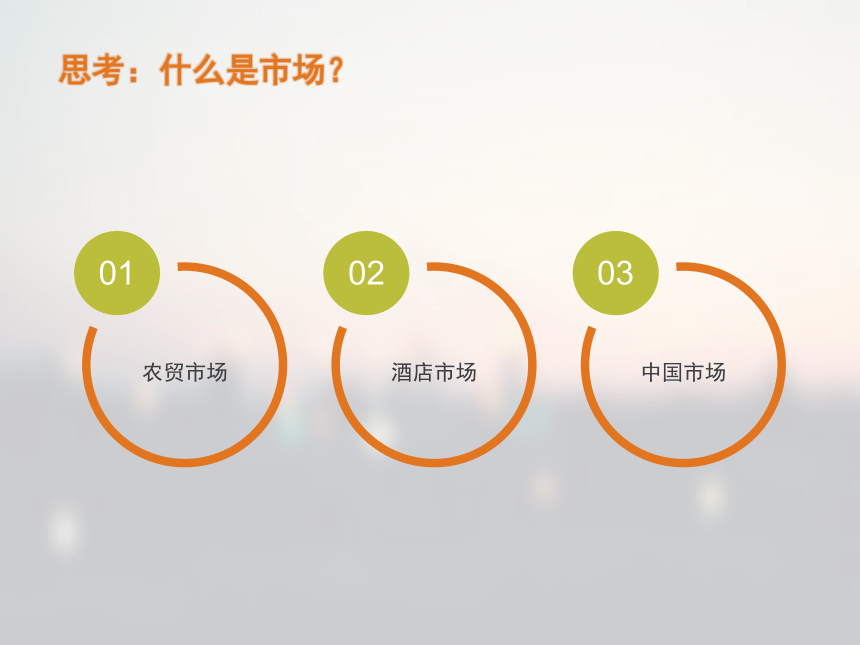 思考：什么是市场？

01

农贸市场

02

酒店市场

03

中国市场